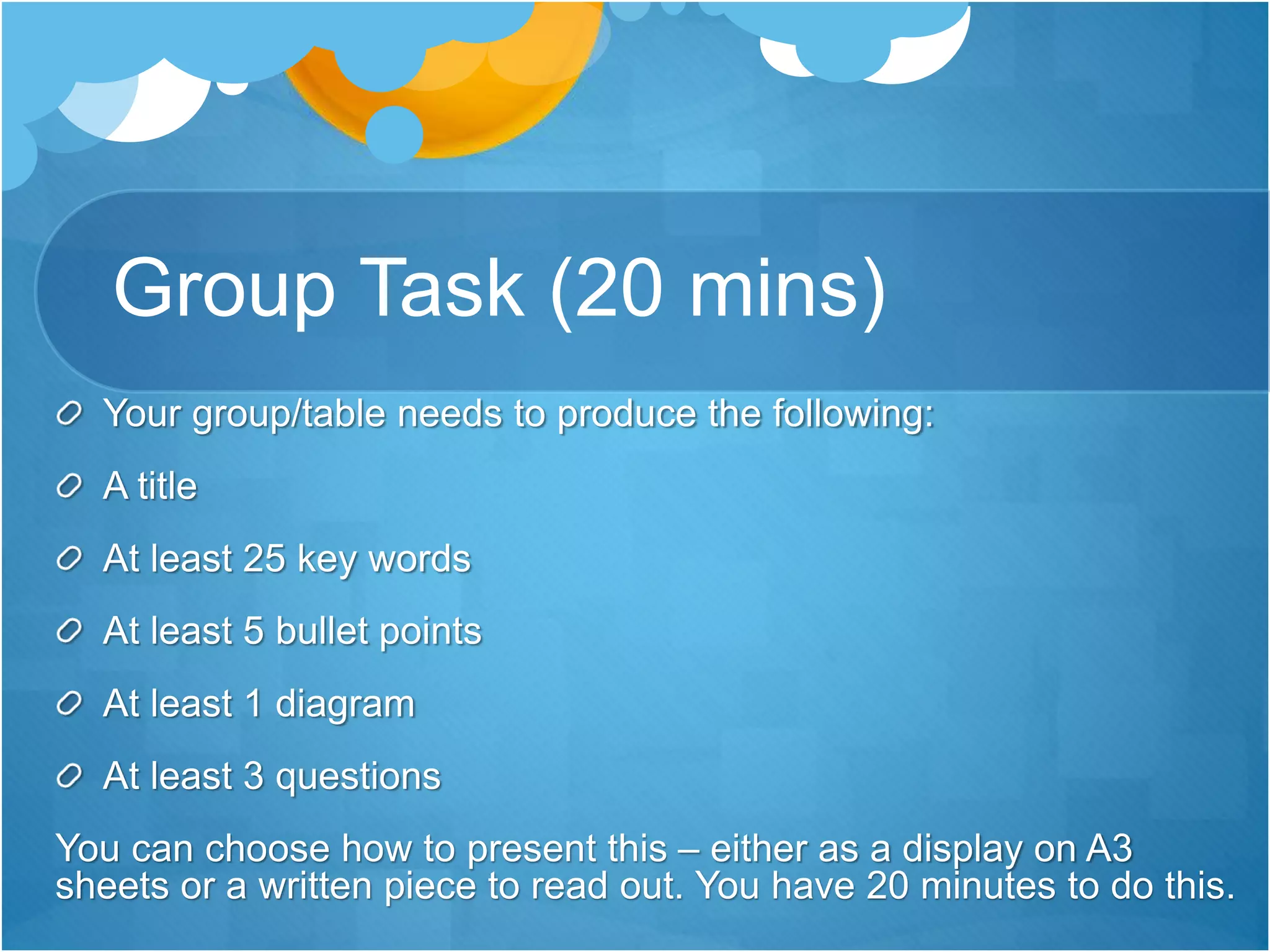 Group Task (20 mins)

Your group/table needs to produce the following:

A title

At least 25 key words

At least 5 bullet points

At least 1 diagram

At least 3 questions

You can choose how to present this – either as a display on A3 sheets or a written piece to read out. You have 20 minutes to do this.